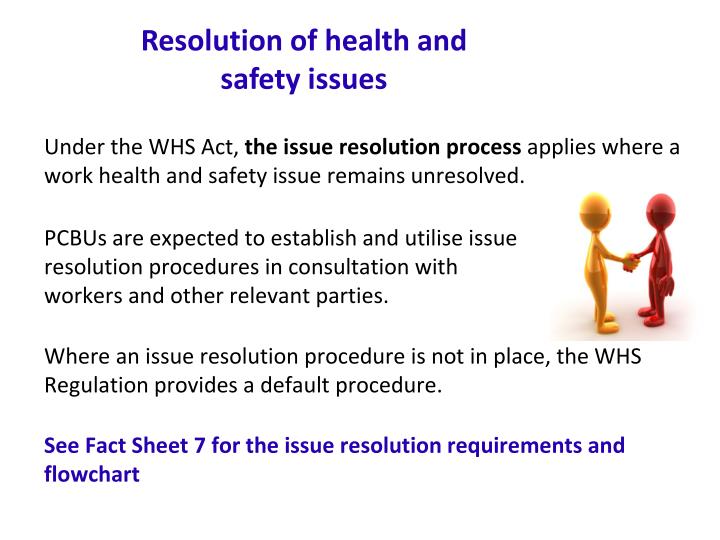 Resolution of health and safety issues

Under the WHS Act, the issue resolution process applies where a work health and safety issue remains unresolved.

PCBUs are expected to establish and utilise issue resolution procedures in consultation with workers and other relevant parties.

Where an issue resolution procedure is not in place, the WHS Regulation provides a default procedure.

See Fact Sheet 7 for the issue resolution requirements and flowchart